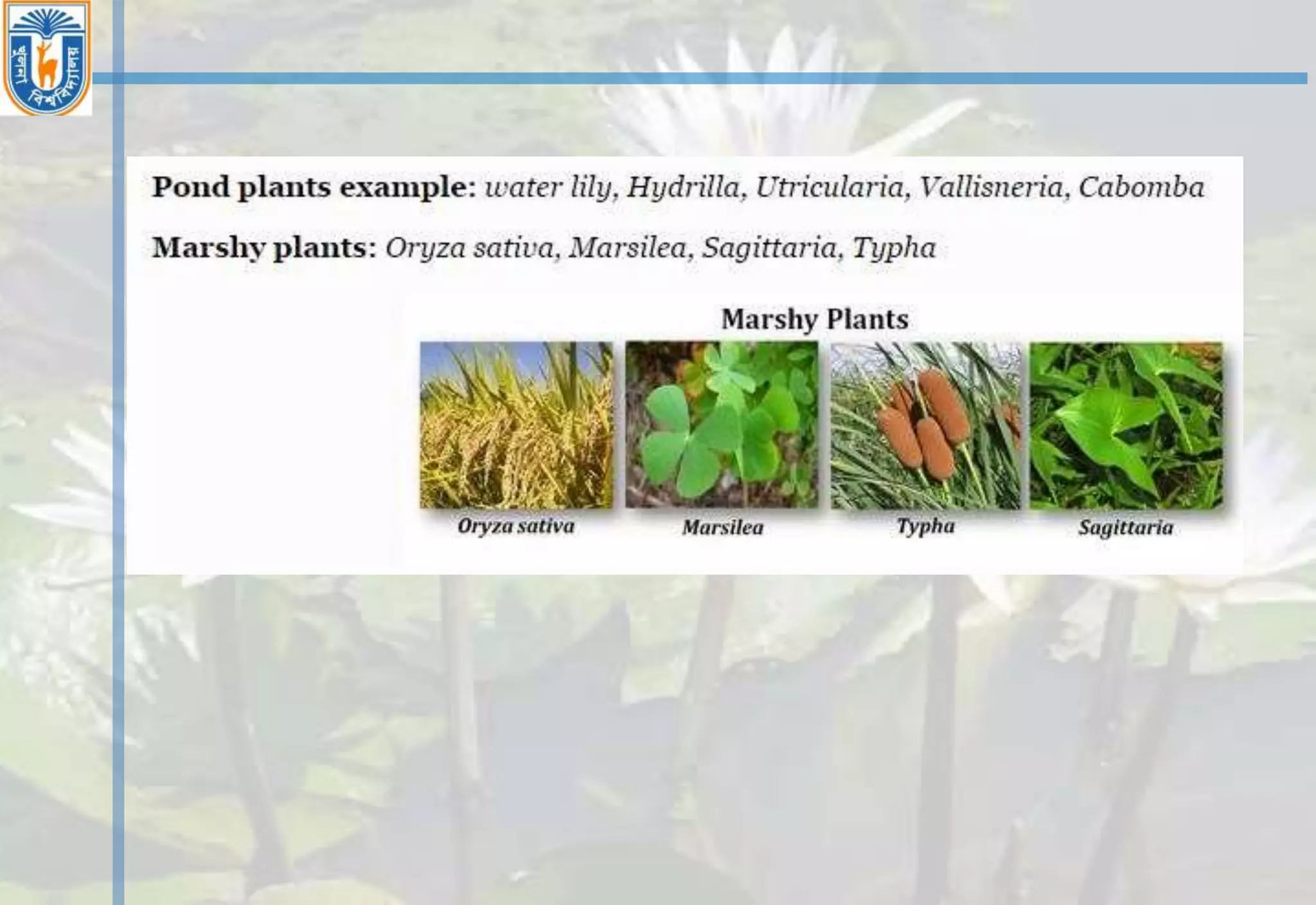 খুলনা বিশ্ববিদ্যালয়

Pond plants example: water lily, Hydrilla, Utricularia, Vallisneria, Cabomba

Marshy plants: Oryza sativa, Marsilea, Sagittaria, Typha

Marshy Plants

Oryza sativa

Marsilea

Typha

Sagittaria